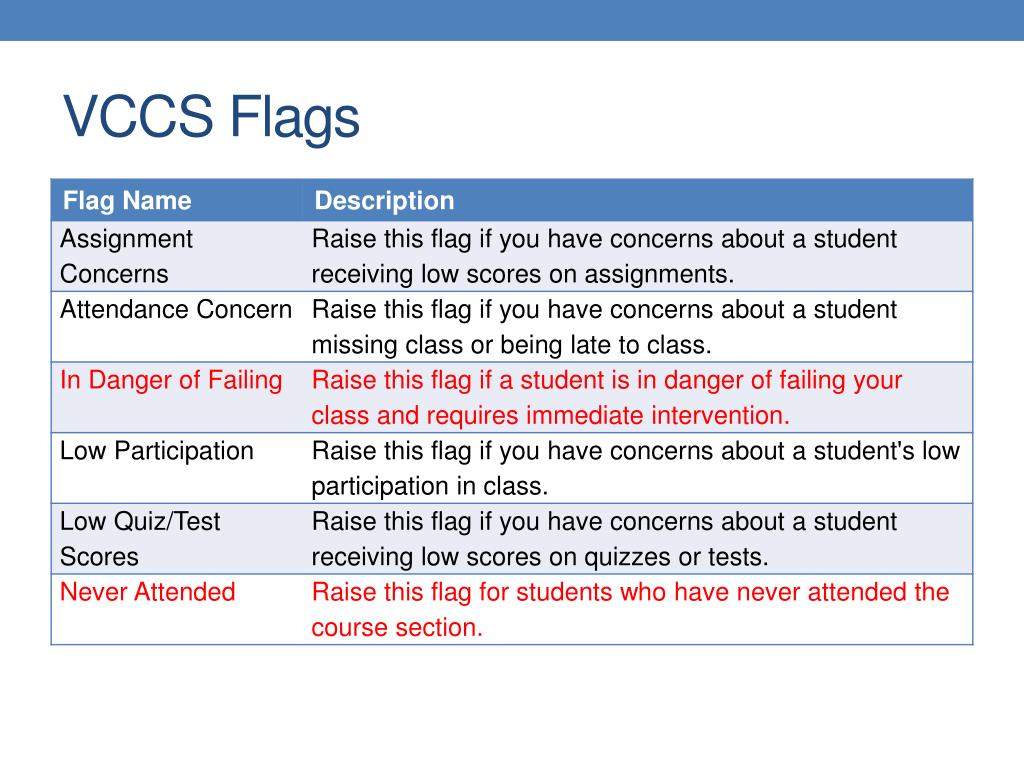 VCCS Flags

| Flag Name | Description |
|---|---|
| Assignment Concerns | Raise this flag if you have concerns about a student receiving low scores on assignments. |
| Attendance Concern | Raise this flag if you have concerns about a student missing class or being late to class. |
| In Danger of Failing | Raise this flag if a student is in danger of failing your class and requires immediate intervention. |
| Low Participation | Raise this flag if you have concerns about a student's low participation in class. |
| Low Quiz/Test Scores | Raise this flag if you have concerns about a student receiving low scores on quizzes or tests. |
| Never Attended | Raise this flag for students who have never attended the course section. |